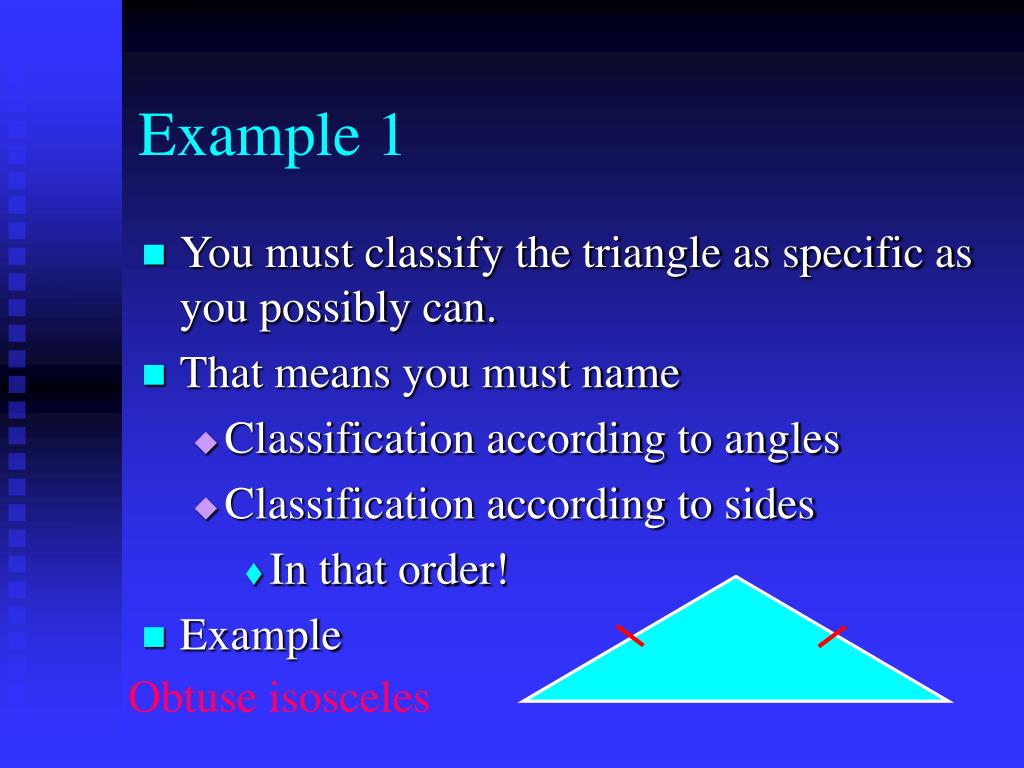 Example 1

You must classify the triangle as specific as you possibly can.

That means you must name

Classification according to angles

Classification according to sides

In that order!

Example

Obtuse isosceles